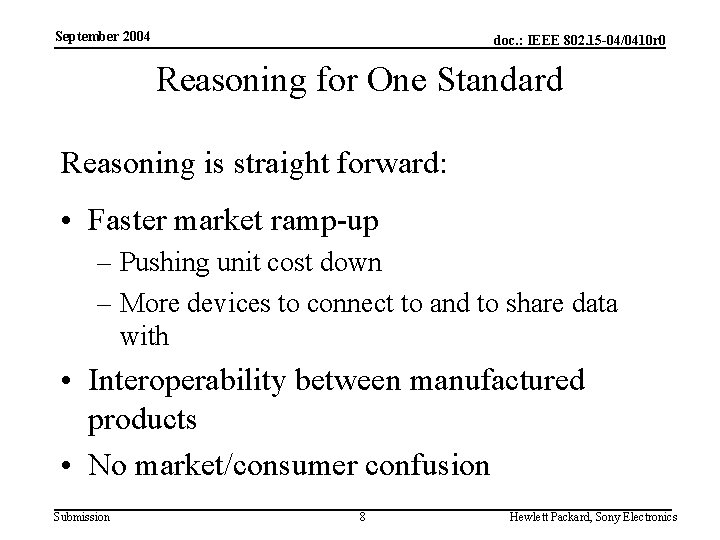 September 2004

doc.: IEEE 802.15-04/0410r0

Reasoning for One Standard

Reasoning is straight forward:

• Faster market ramp-up
 – Pushing unit cost down
 – More devices to connect to and to share data with
• Interoperability between manufactured products
• No market/consumer confusion

Submission

8

Hewlett Packard, Sony Electronics